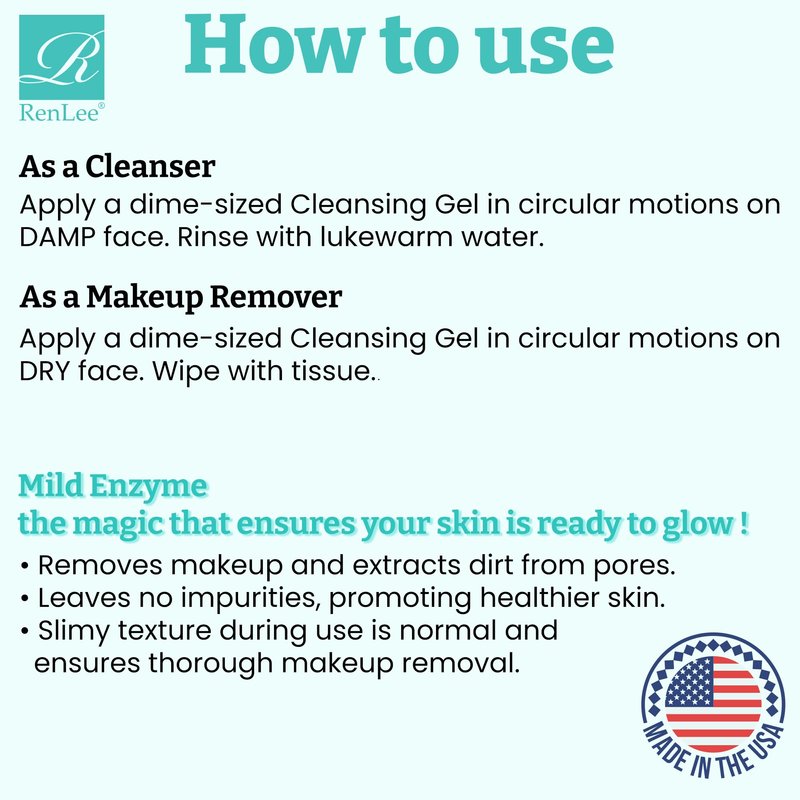 R
RenLee®

How to use

As a Cleanser
Apply a dime-sized Cleansing Gel in circular motions on DAMP face. Rinse with lukewarm water.

As a Makeup Remover
Apply a dime-sized Cleansing Gel in circular motions on DRY face. Wipe with tissue..

Mild Enzyme
the magic that ensures your skin is ready to glow !
• Removes makeup and extracts dirt from pores.
• Leaves no impurities, promoting healthier skin.
• Slimy texture during use is normal and ensures thorough makeup removal.

MADE IN THE USA